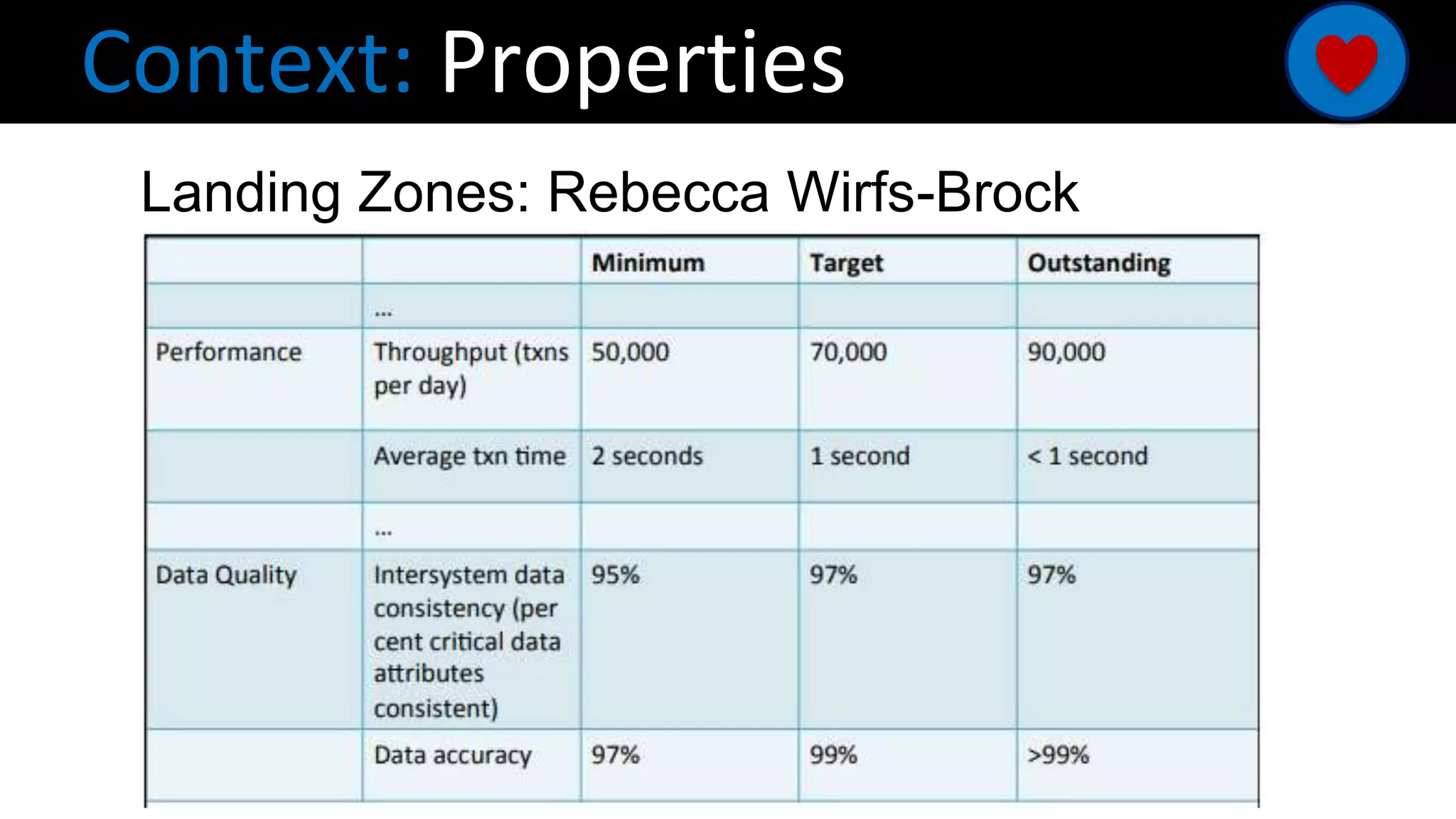 Context: Properties

Landing Zones: Rebecca Wirfs-Brock

| | | Minimum | Target | Outstanding |
|---|---|---|---|---|
| | ... | | | |
| Performance | Throughput (txns per day) | 50,000 | 70,000 | 90,000 |
| | Average txn time | 2 seconds | 1 second | < 1 second |
| | ... | | | |
| Data Quality | Intersystem data consistency (per cent critical data attributes consistent) | 95% | 97% | 97% |
| | Data accuracy | 97% | 99% | >99% |